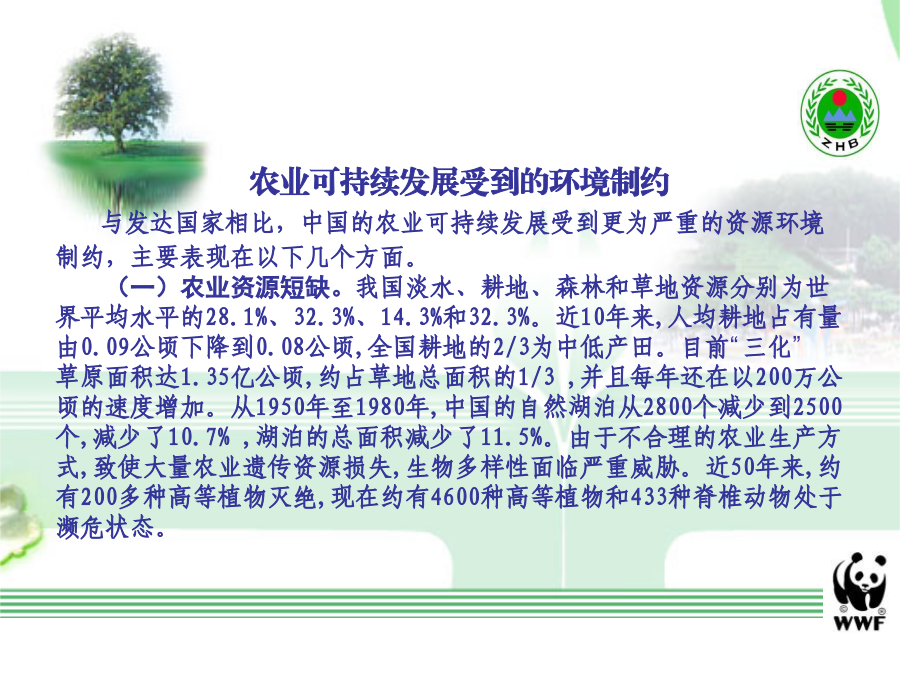 ZHB

农业可持续发展受到的环境制约

与发达国家相比，中国的农业可持续发展受到更为严重的资源环境制约，主要表现在以下几个方面。

（一）农业资源短缺。我国淡水、耕地、森林和草地资源分别为世界平均水平的28.1%、32.3%、14.3%和32.3%。近10年来,人均耕地占有量由0.09公顷下降到0.08公顷,全国耕地的2/3为中低产田。目前“三化”草原面积达1.35亿公顷,约占草地总面积的1/3 ,并且每年还在以200万公顷的速度增加。从1950年至1980年,中国的自然湖泊从2800个减少到2500个,减少了10.7% ,湖泊的总面积减少了11.5%。由于不合理的农业生产方式,致使大量农业遗传资源损失,生物多样性面临严重威胁。近50年来,约有200多种高等植物灭绝,现在约有4600种高等植物和433种脊椎动物处于濒危状态。

WWF